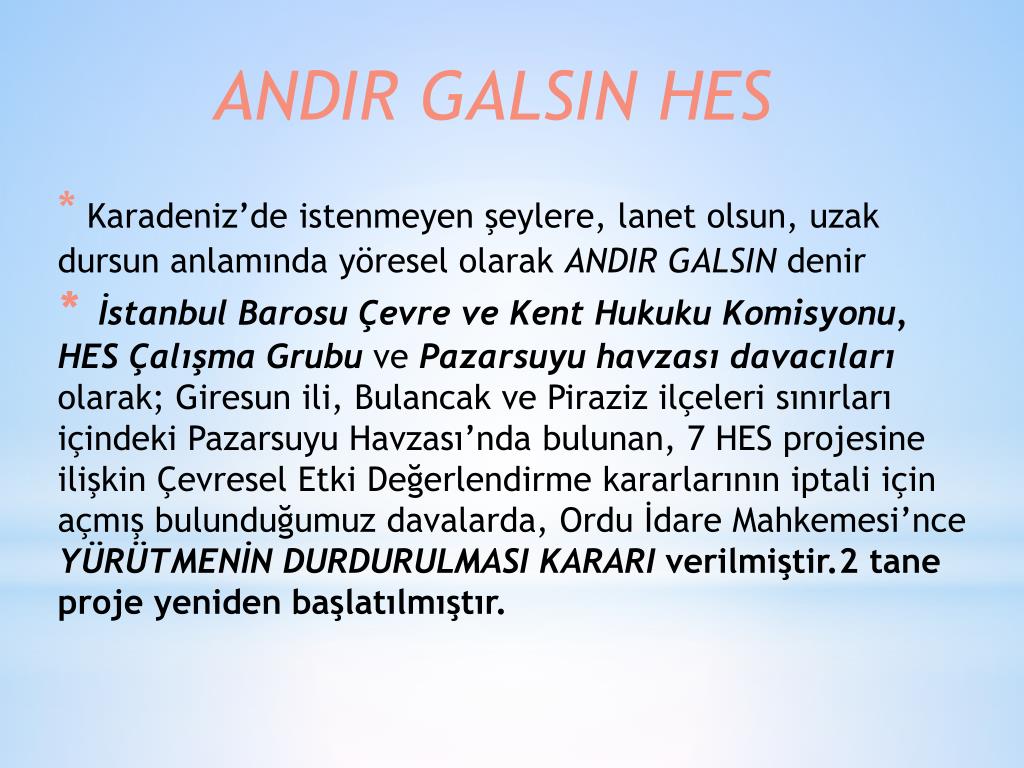 ANDIR GALSIN HES

* Karadeniz’de istenmeyen şeylere, lanet olsun, uzak dursun anlamında yöresel olarak ANDIR GALSIN denir

* İstanbul Barosu Çevre ve Kent Hukuku Komisyonu, HES Çalışma Grubu ve Pazarsuyu havzası davacıları olarak; Giresun ili, Bulancak ve Piraziz ilçeleri sınırları içindeki Pazarsuyu Havzası’nda bulunan, 7 HES projesine ilişkin Çevresel Etki Değerlendirme kararlarının iptali için açmış bulunduğumuz davalarda, Ordu İdare Mahkemesi’nce YÜRÜTMENİN DURDURULMASI KARARI verilmiştir.2 tane proje yeniden başlatılmıştır.